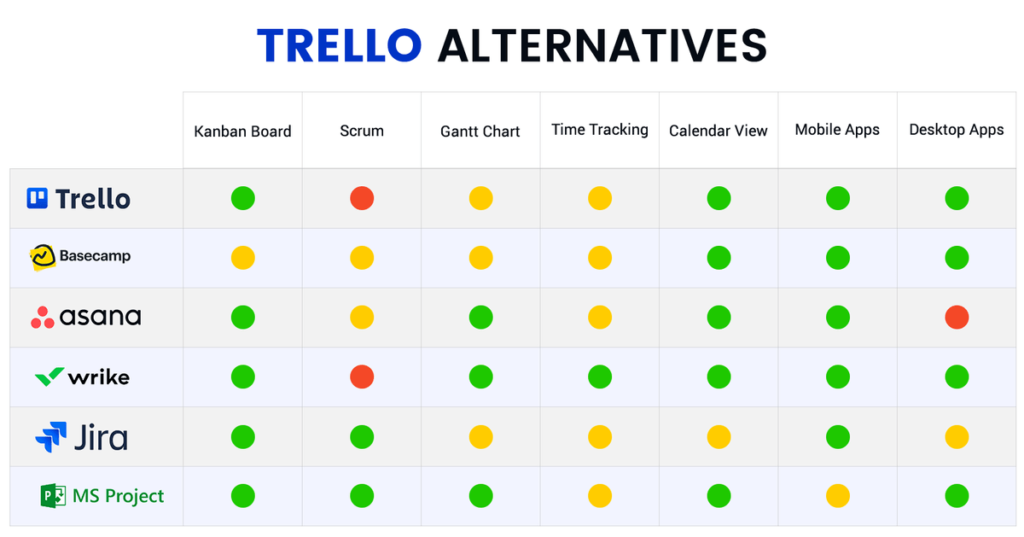 TRELLO ALTERNATIVES

| | Kanban Board | Scrum | Gantt Chart | Time Tracking | Calendar View | Mobile Apps | Desktop Apps |
|---|---|---|---|---|---|---|---|
| Trello | | | | | | | |
| Basecamp | | | | | | | |
| asana | | | | | | | |
| wrike | | | | | | | |
| Jira | | | | | | | |
| MS Project | | | | | | | |